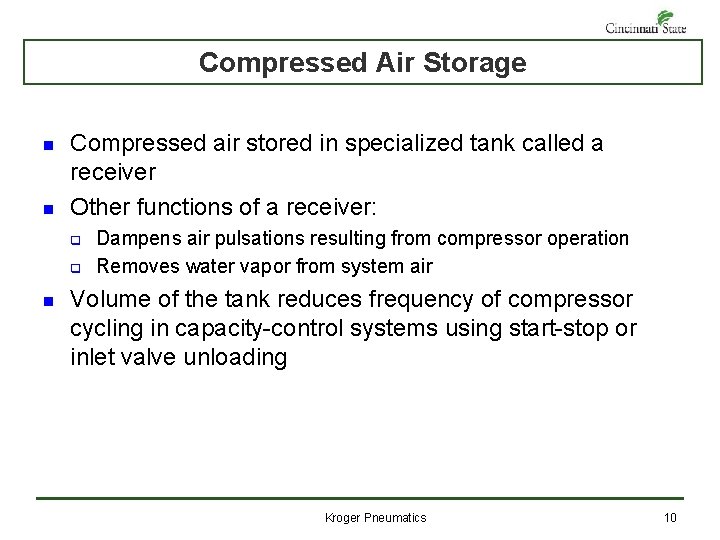 Cincinnati State

Compressed Air Storage

- Compressed air stored in specialized tank called a receiver
- Other functions of a receiver:
  - Dampens air pulsations resulting from compressor operation
  - Removes water vapor from system air
- Volume of the tank reduces frequency of compressor cycling in capacity-control systems using start-stop or inlet valve unloading

Kroger Pneumatics

10